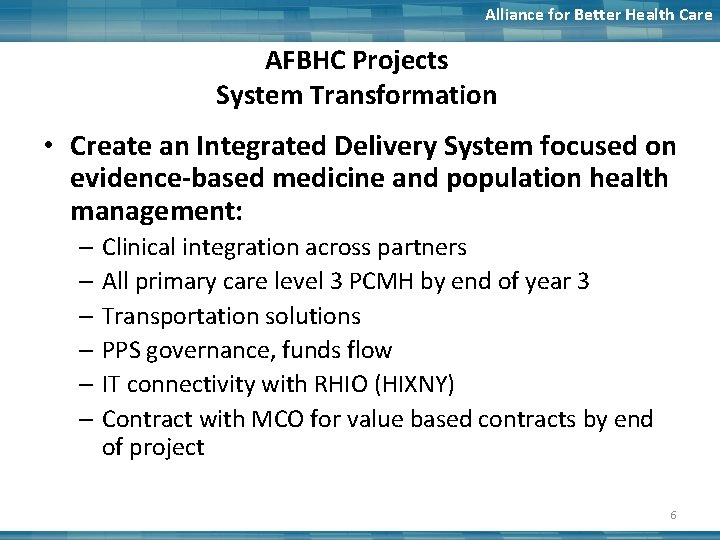 Alliance for Better Health Care

AFBHC Projects
System Transformation

• Create an Integrated Delivery System focused on evidence-based medicine and population health management:
– Clinical integration across partners
– All primary care level 3 PCMH by end of year 3
– Transportation solutions
– PPS governance, funds flow
– IT connectivity with RHIO (HIXNY)
– Contract with MCO for value based contracts by end of project

6